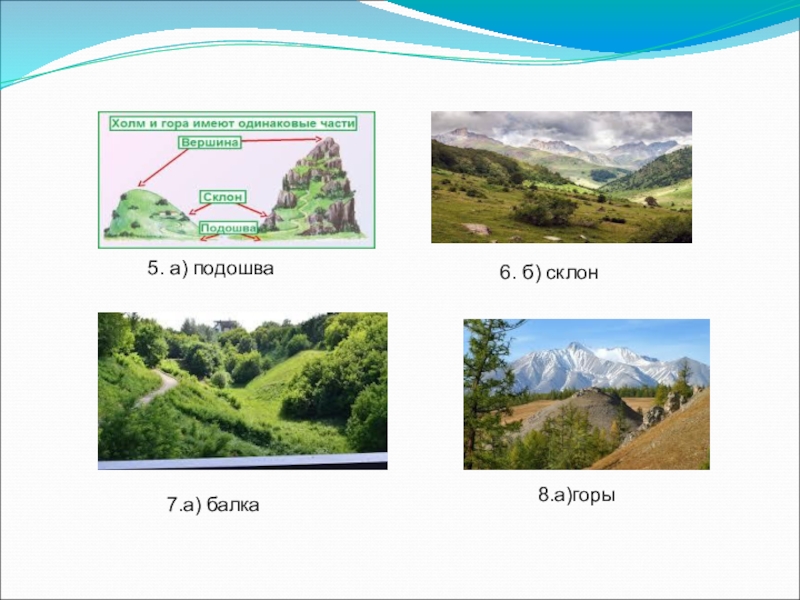 Холм и гора имеют одинаковые части
Вершина
Склон
Подошва

5. а) подошва

6. б) склон

7.а) балка

8.а)горы